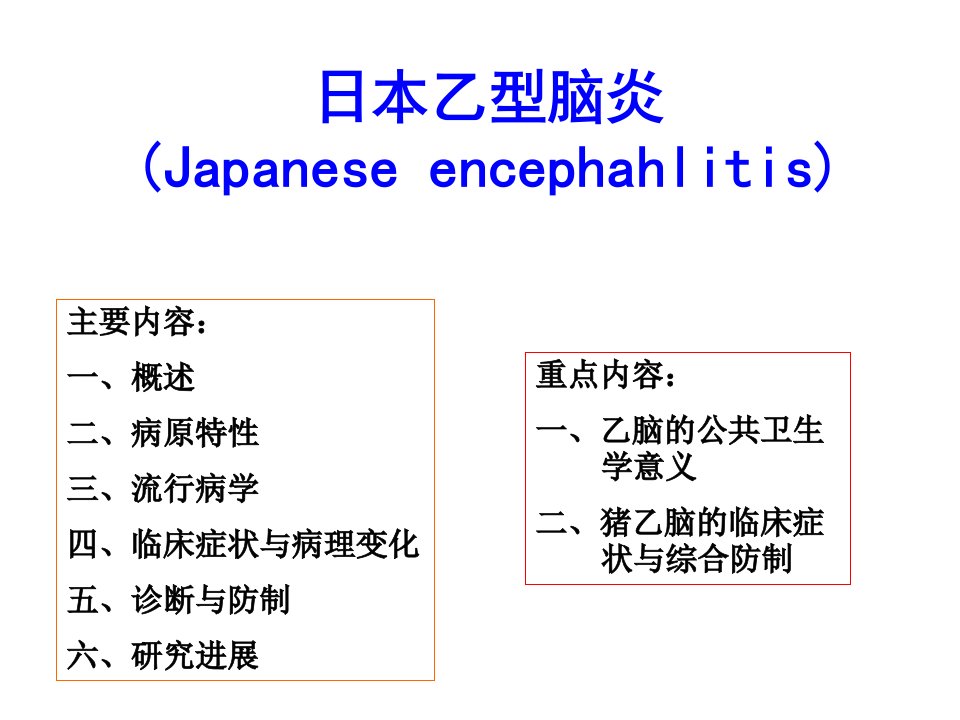 日本乙型脑炎
(Japanese encephahlitis)

主要内容：
一、概述
二、病原特性
三、流行病学
四、临床症状与病理变化
五、诊断与防制
六、研究进展

重点内容：
一、乙脑的公共卫生学意义
二、猪乙脑的临床症状与综合防制